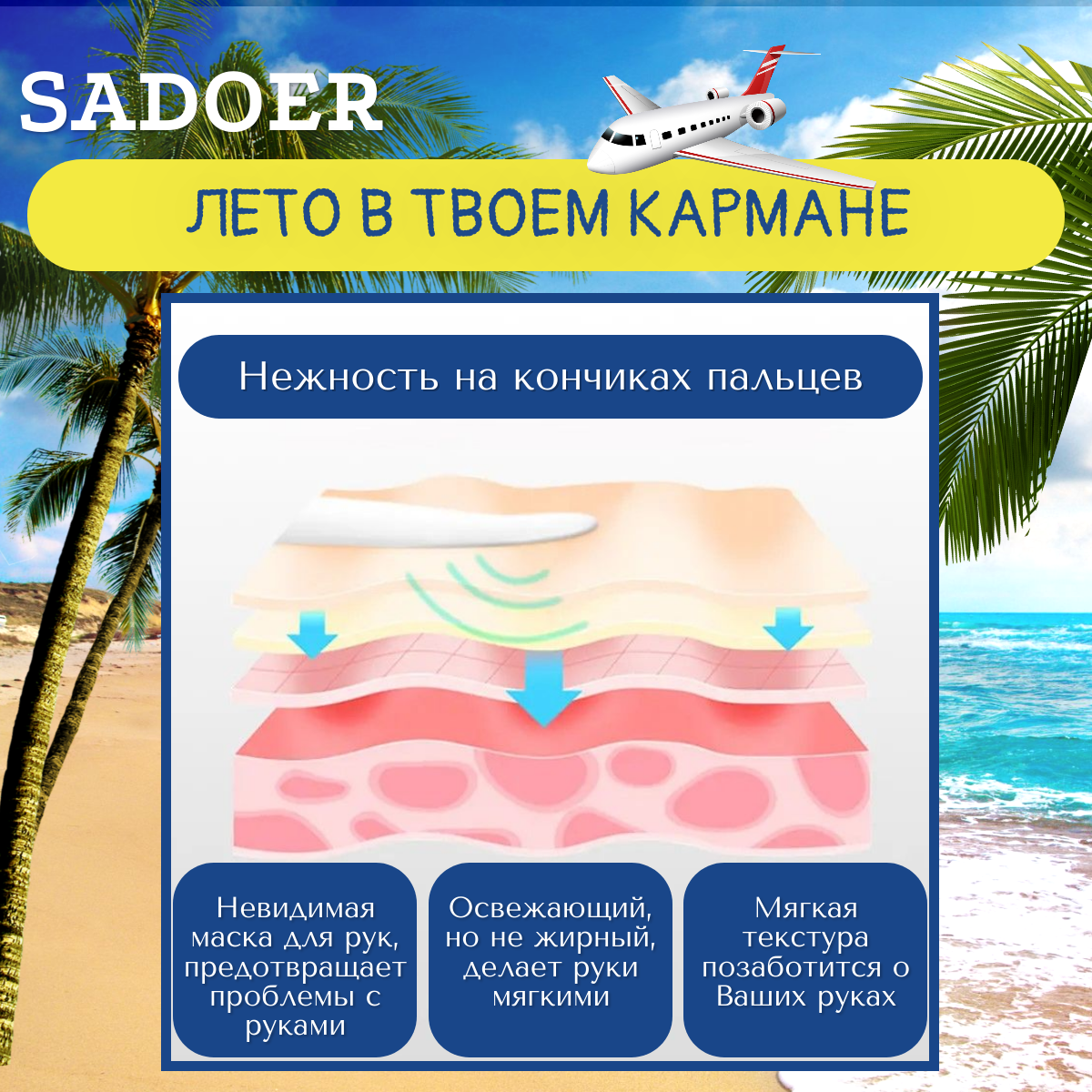 SADOER

ЛЕТО В ТВОЕМ КАРМАНЕ

Нежность на кончиках пальцев

Невидимая маска для рук, предотвращает проблемы с руками

Освежающий, но не жирный, делает руки мягкими

Мягкая текстура позаботится о Ваших руках